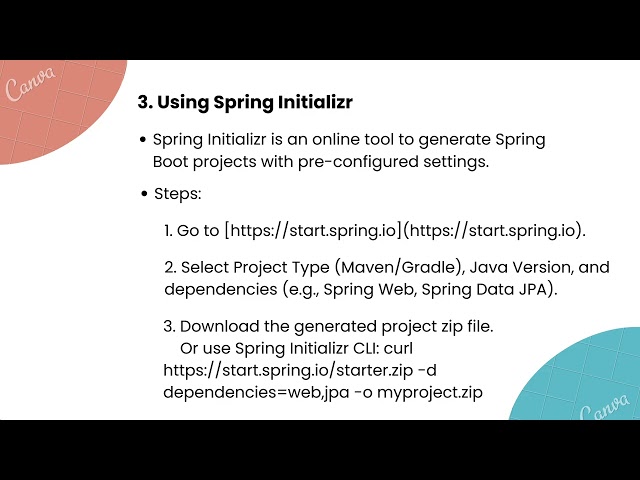 Canva

3. Using Spring Initializr

• Spring Initializr is an online tool to generate Spring Boot projects with pre-configured settings.

• Steps:

1. Go to [https://start.spring.io](https://start.spring.io).

2. Select Project Type (Maven/Gradle), Java Version, and dependencies (e.g., Spring Web, Spring Data JPA).

3. Download the generated project zip file.
Or use Spring Initializr CLI: curl https://start.spring.io/starter.zip -d dependencies=web,jpa -o myproject.zip

Canva